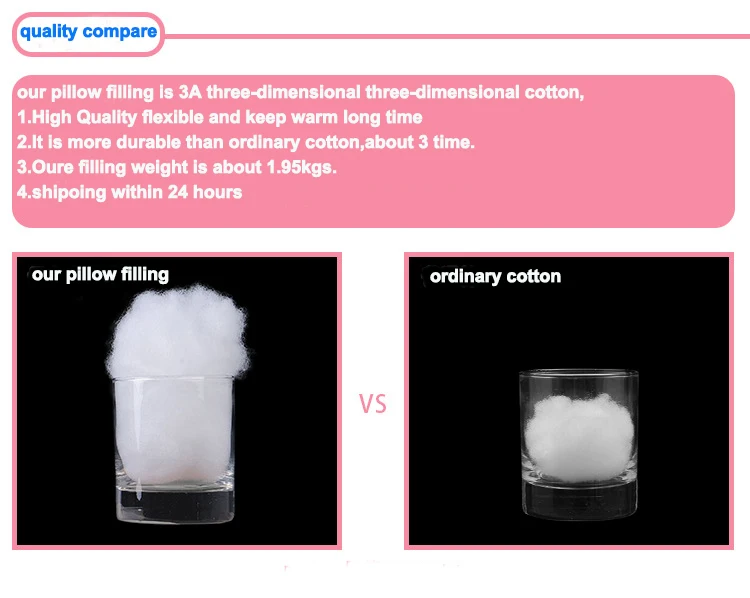 quality compare

our pillow filling is 3A three-dimensional three-dimensional cotton,
1.High Quality flexible and keep warm long time
2.It is more durable than ordinary cotton,about 3 time.
3.Oure filling weight is about 1.95kgs.
4.shipoing within 24 hours

our pillow filling

VS

ordinary cotton